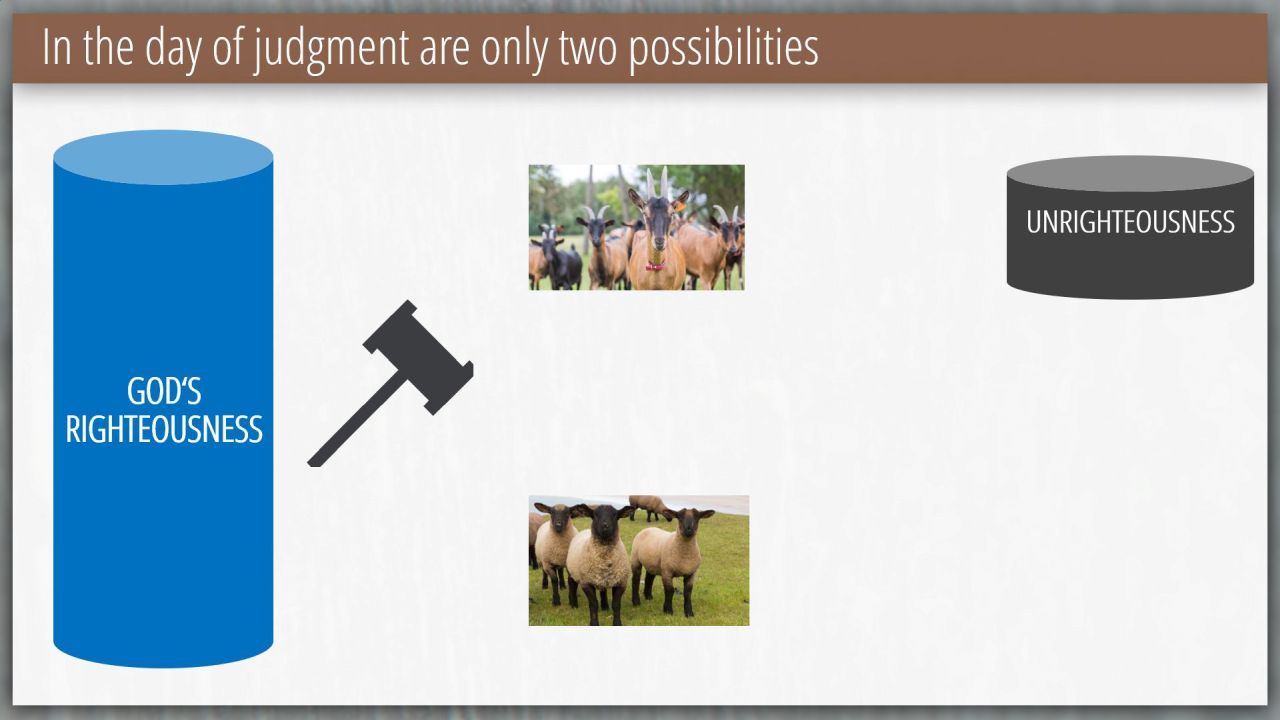 In the day of judgment are only two possibilities

GOD'S RIGHTEOUSNESS

UNRIGHTEOUSNESS